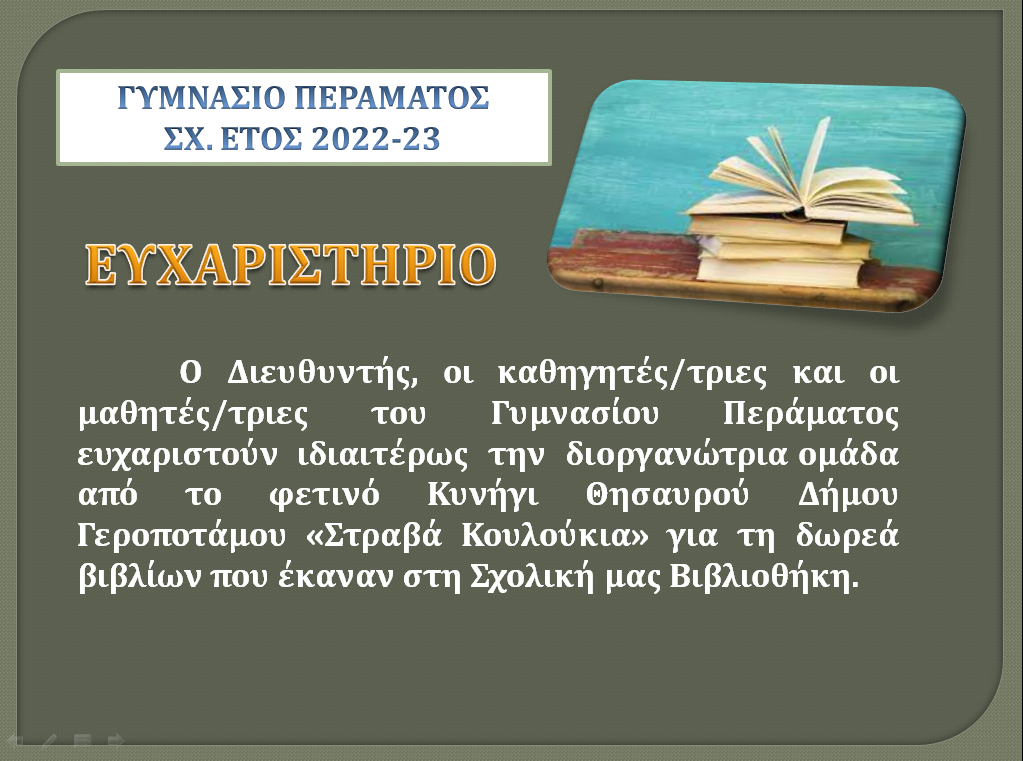 ΓΥΜΝΑΣΙΟ ΠΕΡΑΜΑΤΟΣ
ΣΧ. ΕΤΟΣ 2022-23

ΕΥΧΑΡΙΣΤΗΡΙΟ

Ο Διευθυντής, οι καθηγητές/τριες και οι μαθητές/τριες του Γυμνασίου Περάματος ευχαριστούν ιδιαιτέρως την διοργανώτρια ομάδα από το φετινό Κυνήγι Θησαυρού Δήμου Γεροποτάμου «Στραβά Κουλούκια» για τη δωρεά βιβλίων που έκαναν στη Σχολική μας Βιβλιοθήκη.